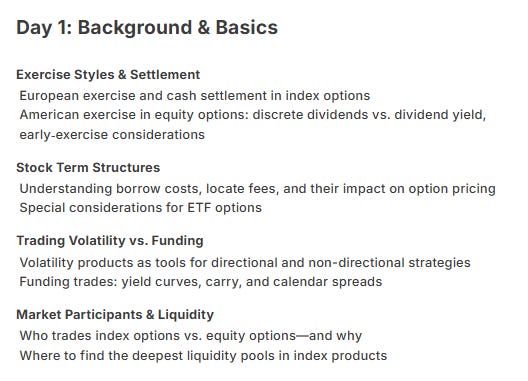 Day 1: Background & Basics

Exercise Styles & Settlement
European exercise and cash settlement in index options
American exercise in equity options: discrete dividends vs. dividend yield, early-exercise considerations

Stock Term Structures
Understanding borrow costs, locate fees, and their impact on option pricing
Special considerations for ETF options

Trading Volatility vs. Funding
Volatility products as tools for directional and non-directional strategies
Funding trades: yield curves, carry, and calendar spreads

Market Participants & Liquidity
Who trades index options vs. equity options—and why
Where to find the deepest liquidity pools in index products